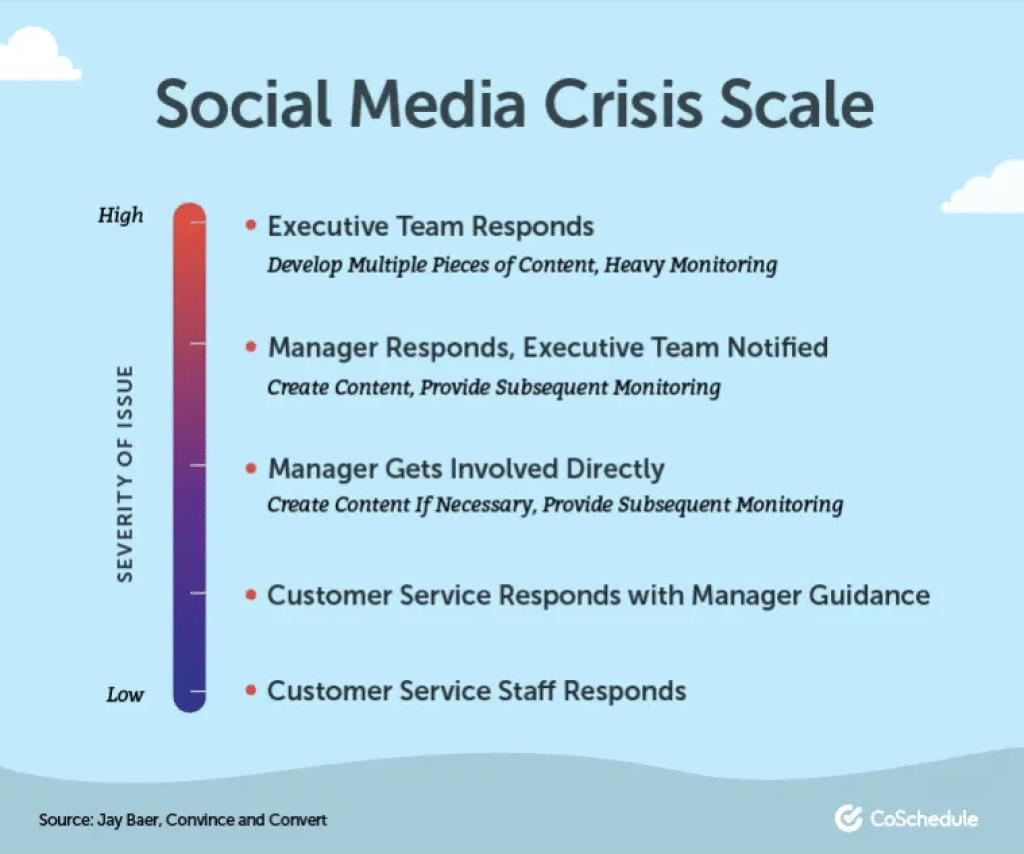 Social Media Crisis Scale

High

SEVERITY OF ISSUE

Low

Executive Team Responds
Develop Multiple Pieces of Content, Heavy Monitoring

Manager Responds, Executive Team Notified
Create Content, Provide Subsequent Monitoring

Manager Gets Involved Directly
Create Content If Necessary, Provide Subsequent Monitoring

Customer Service Responds with Manager Guidance

Customer Service Staff Responds

Source: Jay Baer, Convince and Convert

CoSchedule